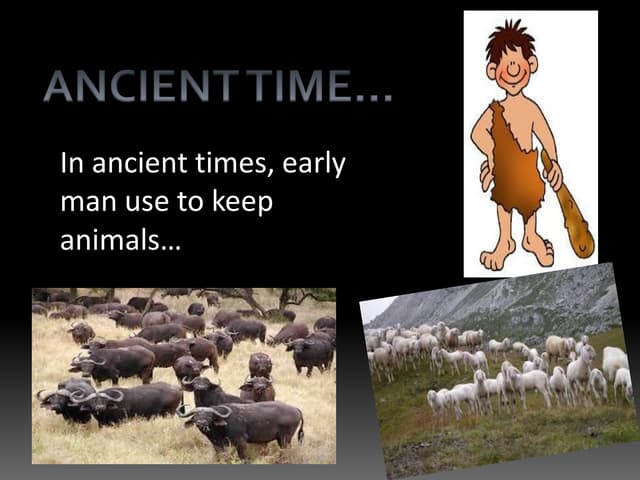 ANCIENT TIME…

In ancient times, early man use to keep animals…